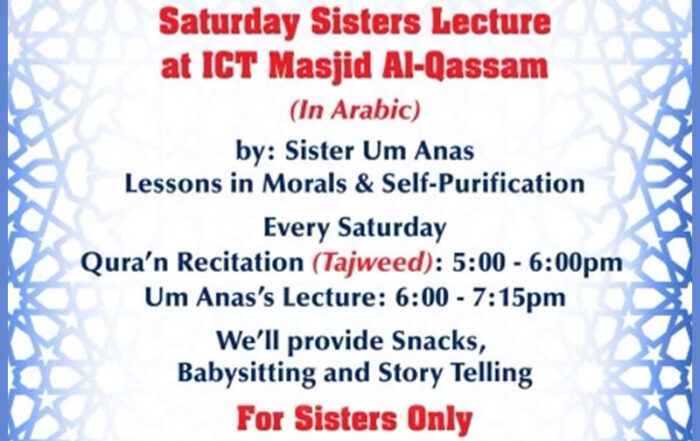 Saturday Sisters Lecture at ICT Masjid Al-Qassam

(In Arabic)

by: Sister Um Anas
Lessons in Morals & Self-Purification

Every Saturday
Qura'n Recitation (Tajweed): 5:00 - 6:00pm
Um Anas's Lecture: 6:00 - 7:15pm

We'll provide Snacks, Babysitting and Story Telling

For Sisters Only